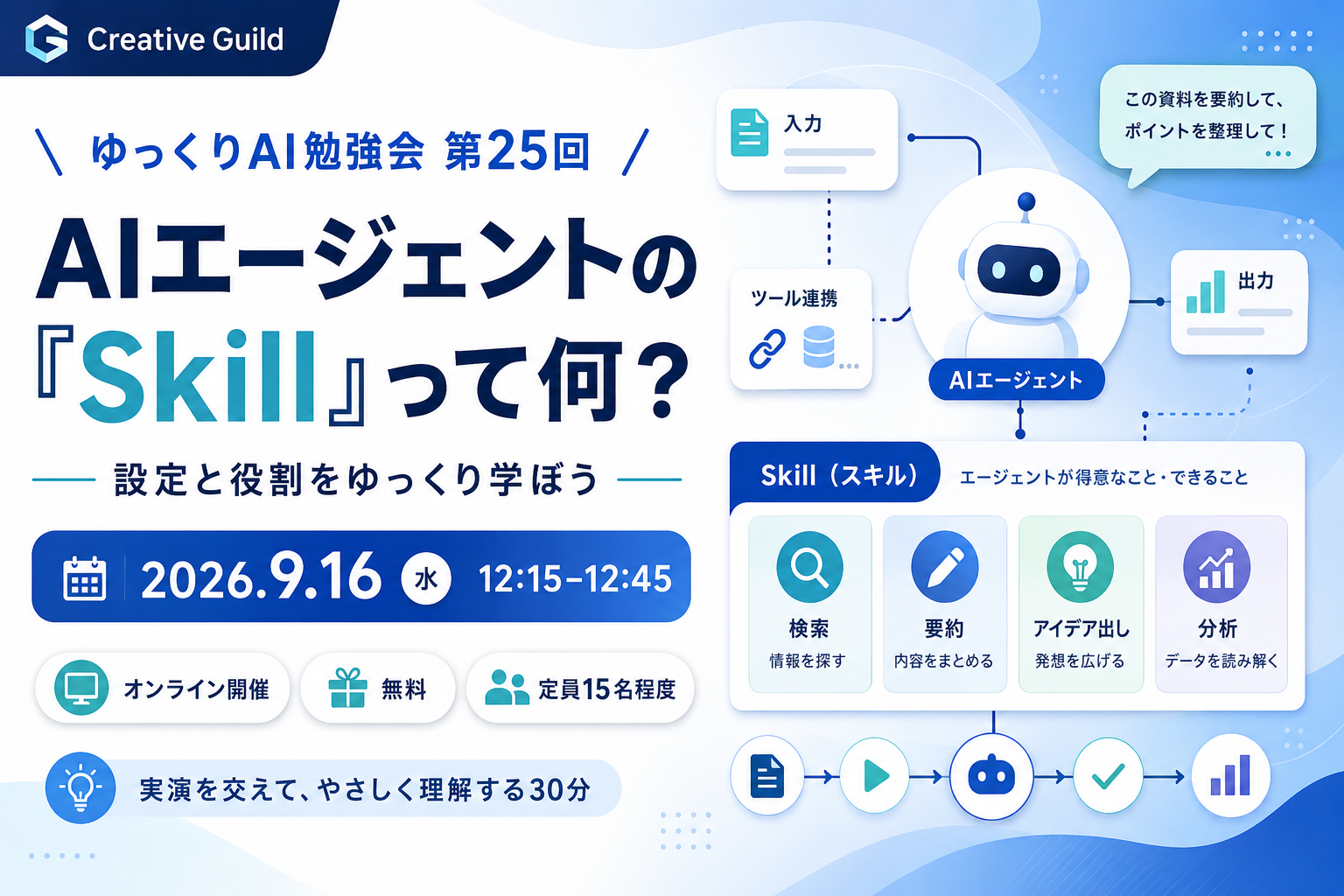 Creative Guild

\ ゆっくりAI勉強会 第25回 /

AIエージェントの『Skill』って何？

設定と役割をゆっくり学ぼう

2026.9.16 水 12:15-12:45

オンライン開催

無料

定員15名程度

実演を交えて、やさしく理解する30分

入力

この資料を要約して、ポイントを整理して！

ツール連携

AIエージェント

出力

Skill（スキル）

エージェントが得意なこと・できること

検索
情報を探す

要約
内容をまとめる

アイデア出し
発想を広げる

分析
データを読み解く